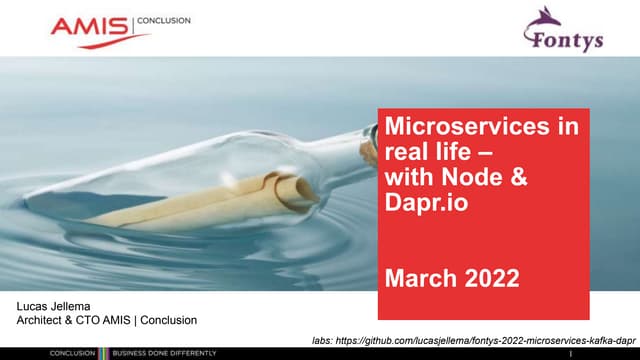 AMIS | CONCLUSION

Fontys

Microservices in real life – with Node & Dapr.io

March 2022

Lucas Jellema
Architect & CTO AMIS | Conclusion

labs: https://github.com/lucasjellema/fontys-2022-microservices-kafka-dapr

CONCLUSION | BUSINESS DONE DIFFERENTLY

1